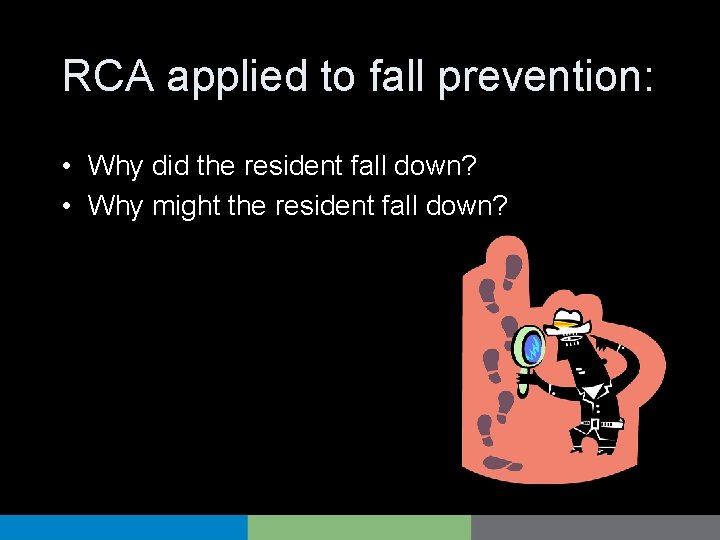 RCA applied to fall prevention:

• Why did the resident fall down?
• Why might the resident fall down?